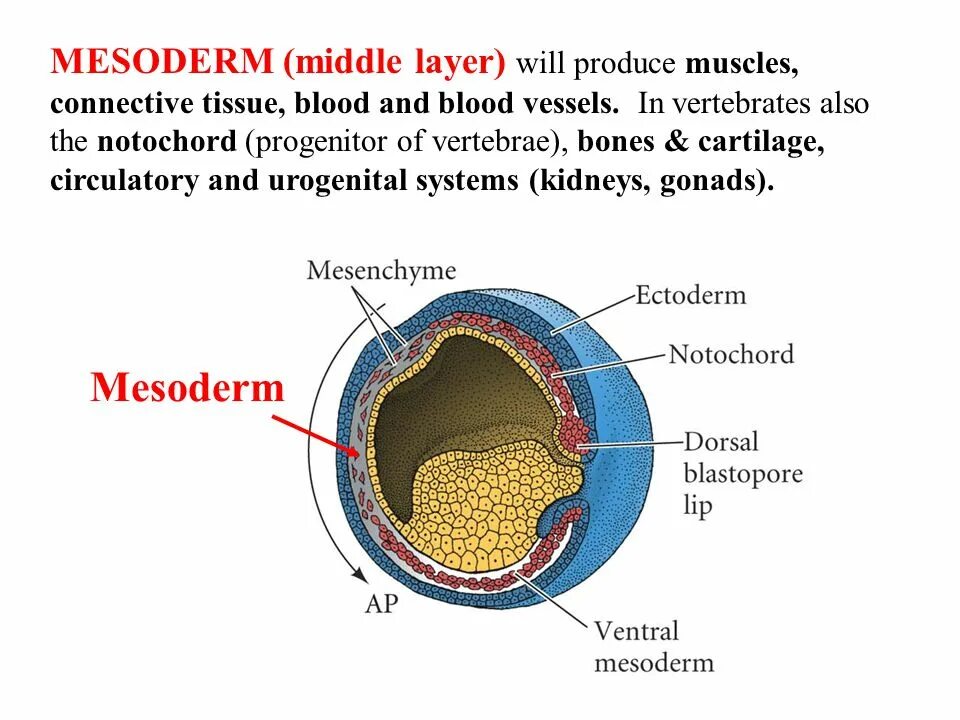 MESODERM (middle layer) will produce muscles, connective tissue, blood and blood vessels. In vertebrates also the notochord (progenitor of vertebrae), bones & cartilage, circulatory and urogenital systems (kidneys, gonads).

Mesenchyme

Ectoderm

Notochord

Mesoderm

Dorsal blastopore lip

AP

Ventral mesoderm